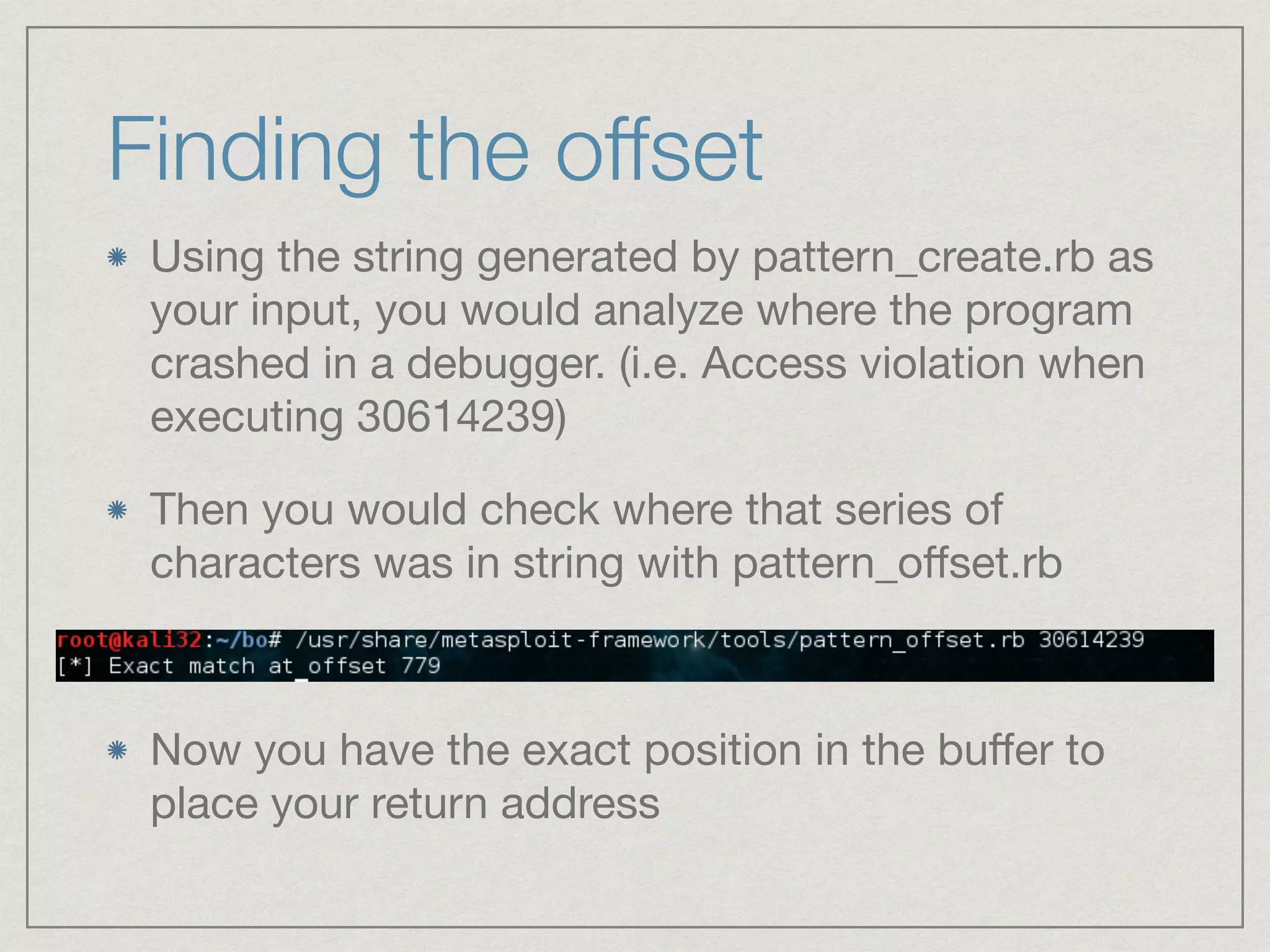 Finding the offset

Using the string generated by pattern_create.rb as your input, you would analyze where the program crashed in a debugger. (i.e. Access violation when executing 30614239)

Then you would check where that series of characters was in string with pattern_offset.rb

root@kali32:~/bo# /usr/share/metasploit-framework/tools/pattern_offset.rb 30614239
[*] Exact match at offset 779

Now you have the exact position in the buffer to place your return address